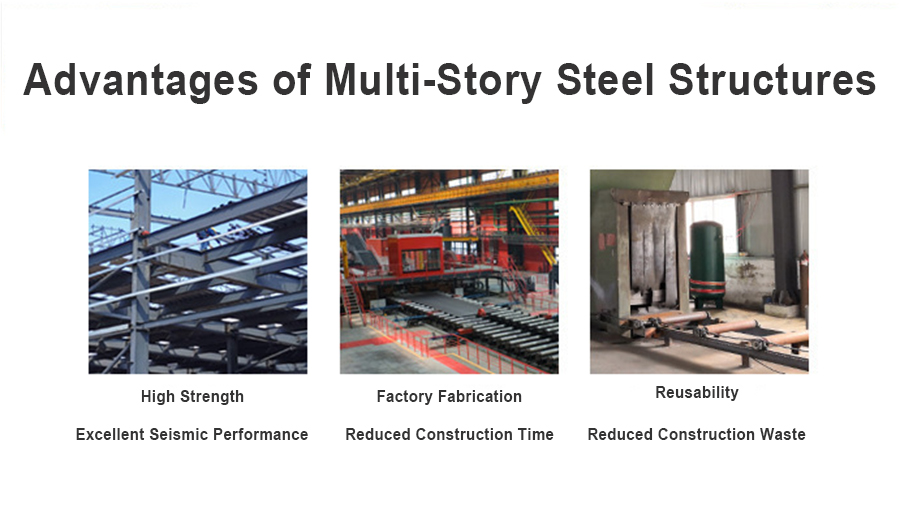 Advantages of Multi-Story Steel Structures

High Strength

Excellent Seismic Performance

Factory Fabrication

Reduced Construction Time

Reusability

Reduced Construction Waste